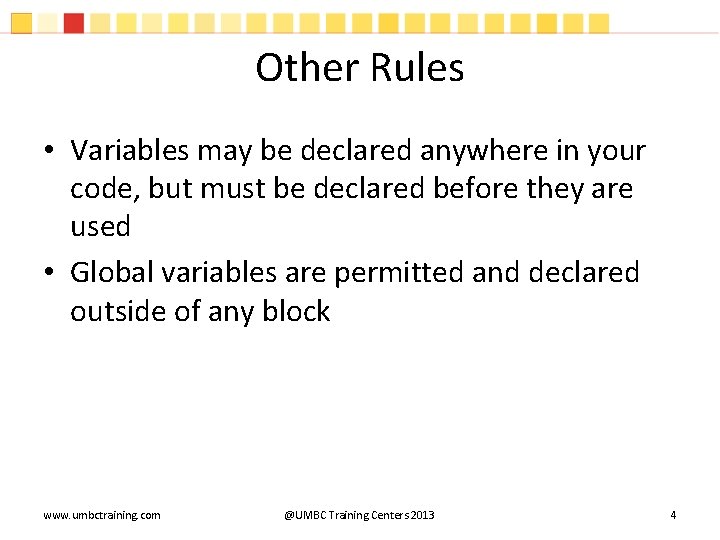 Other Rules

• Variables may be declared anywhere in your code, but must be declared before they are used

• Global variables are permitted and declared outside of any block

www.umbctraining.com

@UMBC Training Centers 2013

4